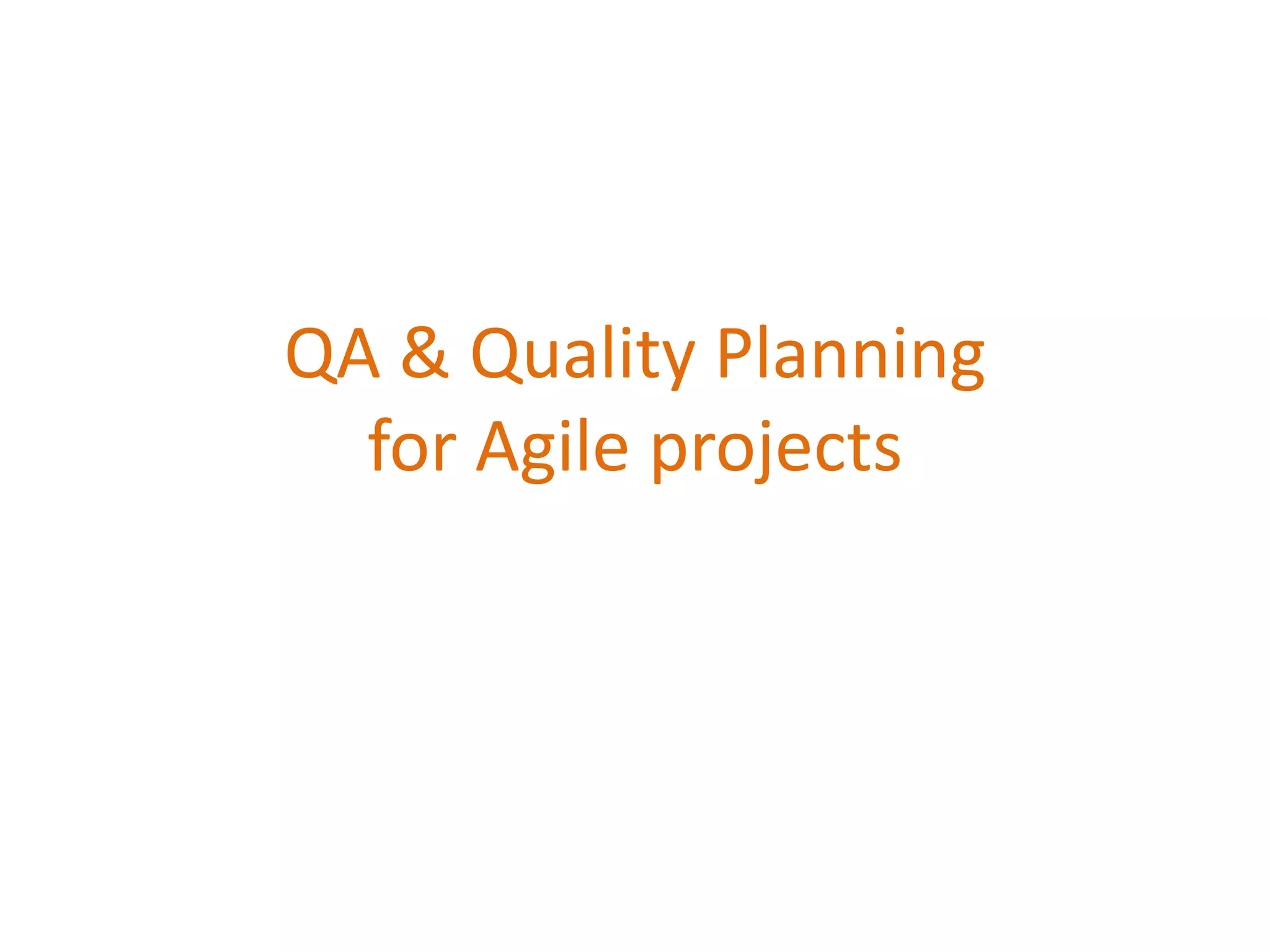 QA & Quality Planning for Agile projects